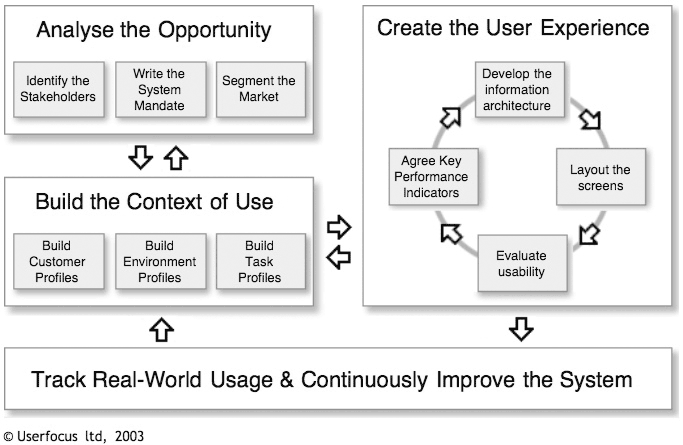 Analyse the Opportunity

Identify the Stakeholders

Write the System Mandate

Segment the Market

Build the Context of Use

Build Customer Profiles

Build Environment Profiles

Build Task Profiles

Create the User Experience

Develop the information architecture

Layout the screens

Evaluate usability

Agree Key Performance Indicators

Track Real-World Usage & Continuously Improve the System

© Userfocus ltd, 2003